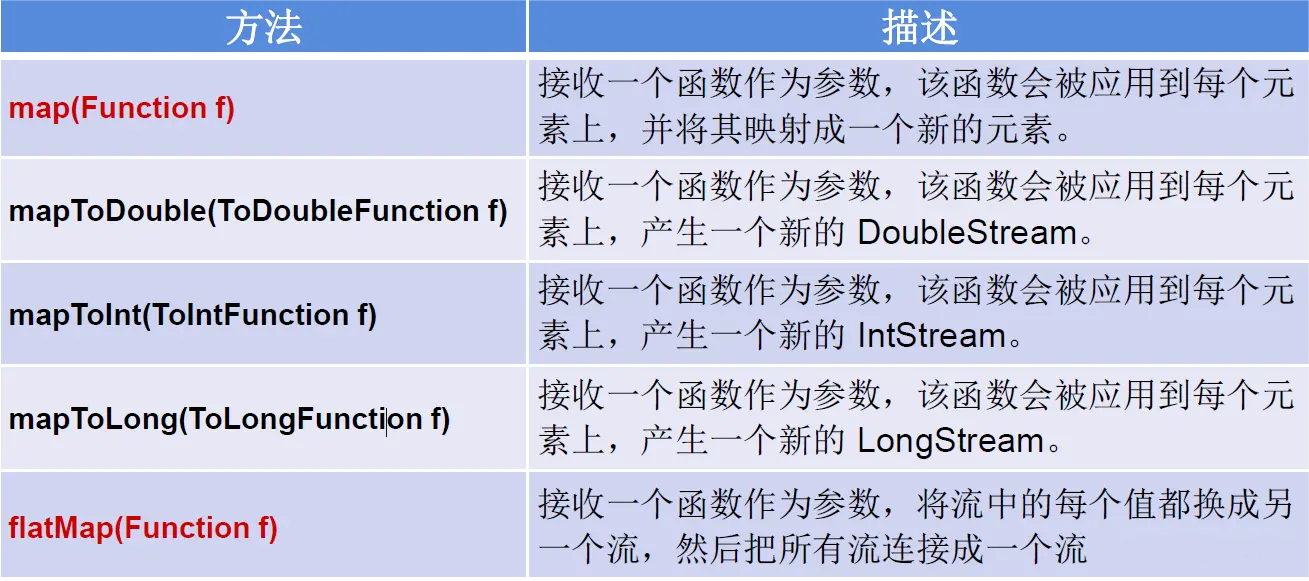 | 方法 | 描述 |
|---|---|
| map(Function f) | 接收一个函数作为参数，该函数会被应用到每个元素上，并将其映射成一个新的元素。 |
| mapToDouble(ToDoubleFunction f) | 接收一个函数作为参数，该函数会被应用到每个元素上，产生一个新的 DoubleStream。 |
| mapToInt(ToIntFunction f) | 接收一个函数作为参数，该函数会被应用到每个元素上，产生一个新的 IntStream。 |
| mapToLong(ToLongFunction f) | 接收一个函数作为参数，该函数会被应用到每个元素上，产生一个新的 LongStream。 |
| flatMap(Function f) | 接收一个函数作为参数，将流中的每个值都换成另一个流，然后把所有流连接成一个流 |